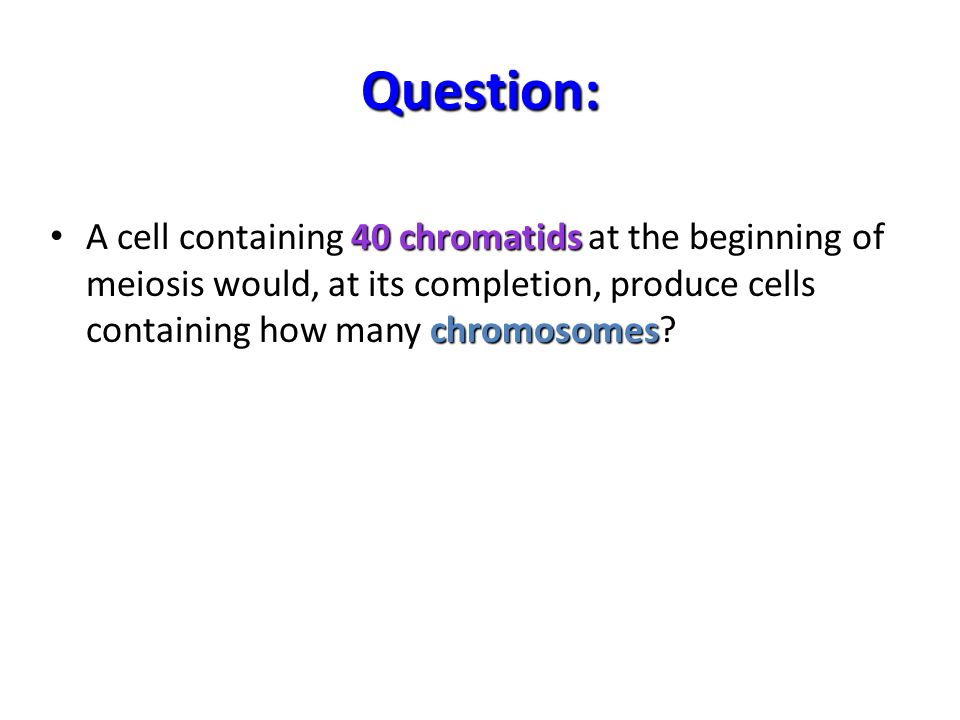 Question:

• A cell containing 40 chromatids at the beginning of meiosis would, at its completion, produce cells containing how many chromosomes?